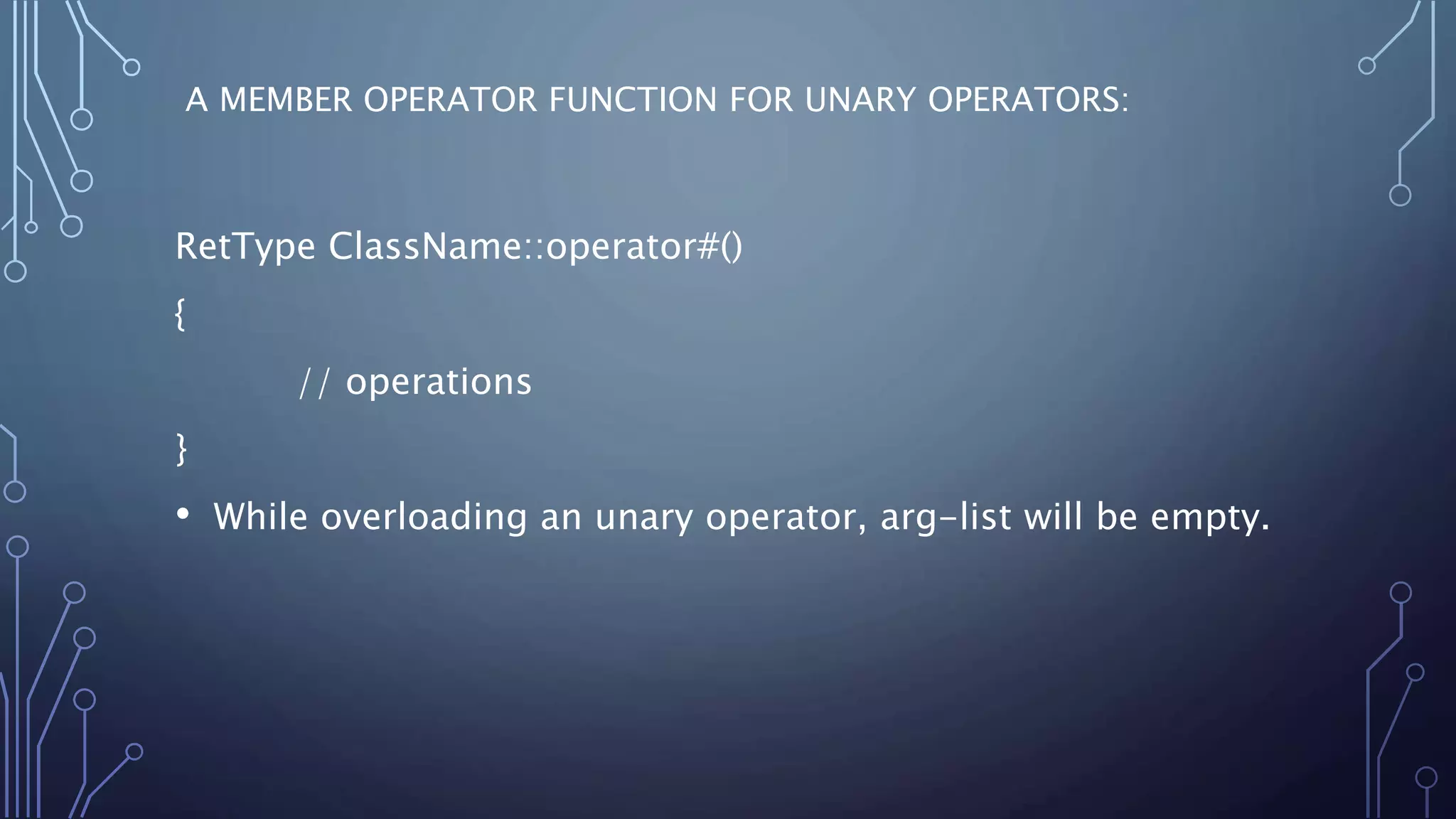 A MEMBER OPERATOR FUNCTION FOR UNARY OPERATORS:

RetType ClassName::operator#()

{

// operations

}

• While overloading an unary operator, arg-list will be empty.